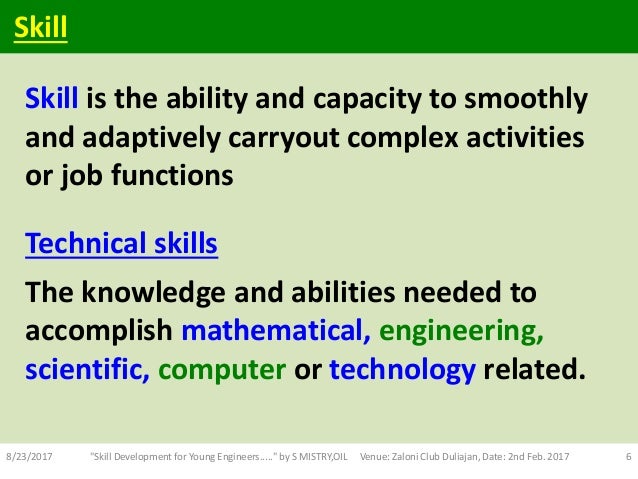 Skill

Skill is the ability and capacity to smoothly and adaptively carryout complex activities or job functions

Technical skills

The knowledge and abilities needed to accomplish mathematical, engineering, scientific, computer or technology related.

8/23/2017 "Skill Development for Young Engineers....." by S MISTRY,OIL Venue: Zaloni Club Duliajan, Date: 2nd Feb. 2017 6